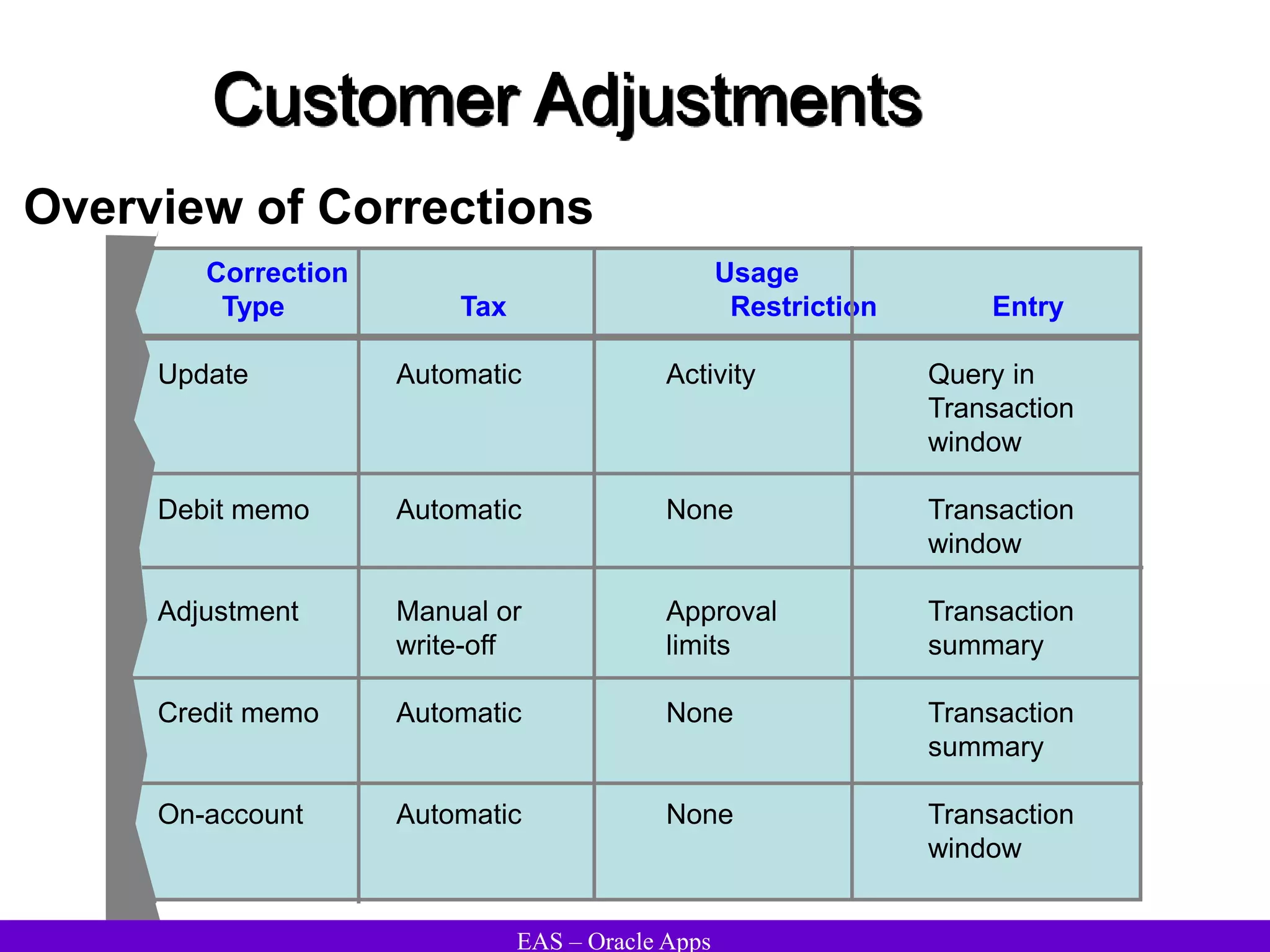 Customer Adjustments

Overview of Corrections

| Correction Type | Tax | Usage Restriction | Entry |
|---|---|---|---|
| Update | Automatic | Activity | Query in Transaction window |
| Debit memo | Automatic | None | Transaction window |
| Adjustment | Manual or write-off | Approval limits | Transaction summary |
| Credit memo | Automatic | None | Transaction summary |
| On-account | Automatic | None | Transaction window |

EAS – Oracle Apps